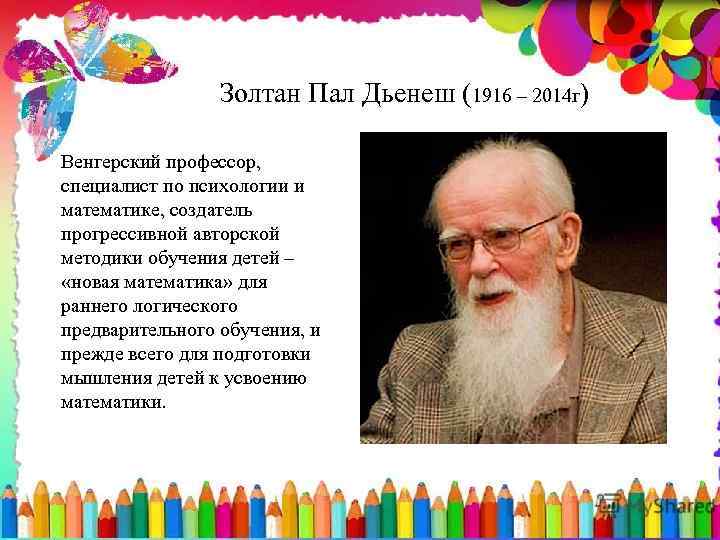 Золтан Пал Дьенеш (1916 – 2014г)

Венгерский профессор, специалист по психологии и математике, создатель прогрессивной авторской методики обучения детей – «новая математика» для раннего логического предварительного обучения, и прежде всего для подготовки мышления детей к усвоению математики.

MyShared